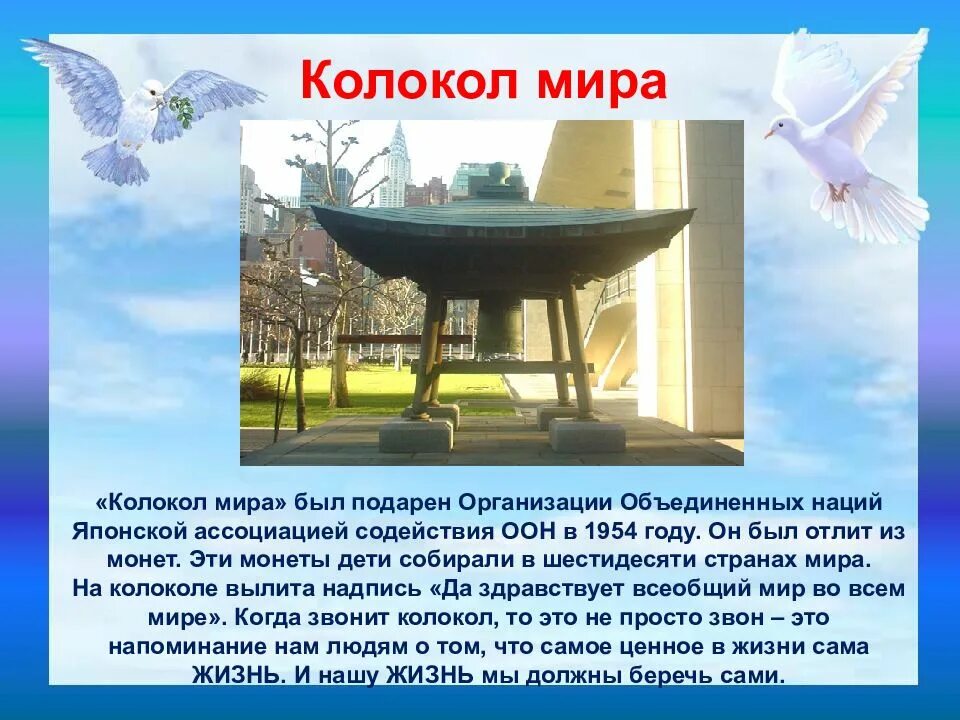 Колокол мира

«Колокол мира» был подарен Организации Объединенных наций Японской ассоциацией содействия ООН в 1954 году. Он был отлит из монет. Эти монеты дети собирали в шестидесяти странах мира. На колоколе вылита надпись «Да здравствует всеобщий мир во всем мире». Когда звонит колокол, то это не просто звон – это напоминание нам людям о том, что самое ценное в жизни сама ЖИЗНЬ. И нашу ЖИЗНЬ мы должны беречь сами.